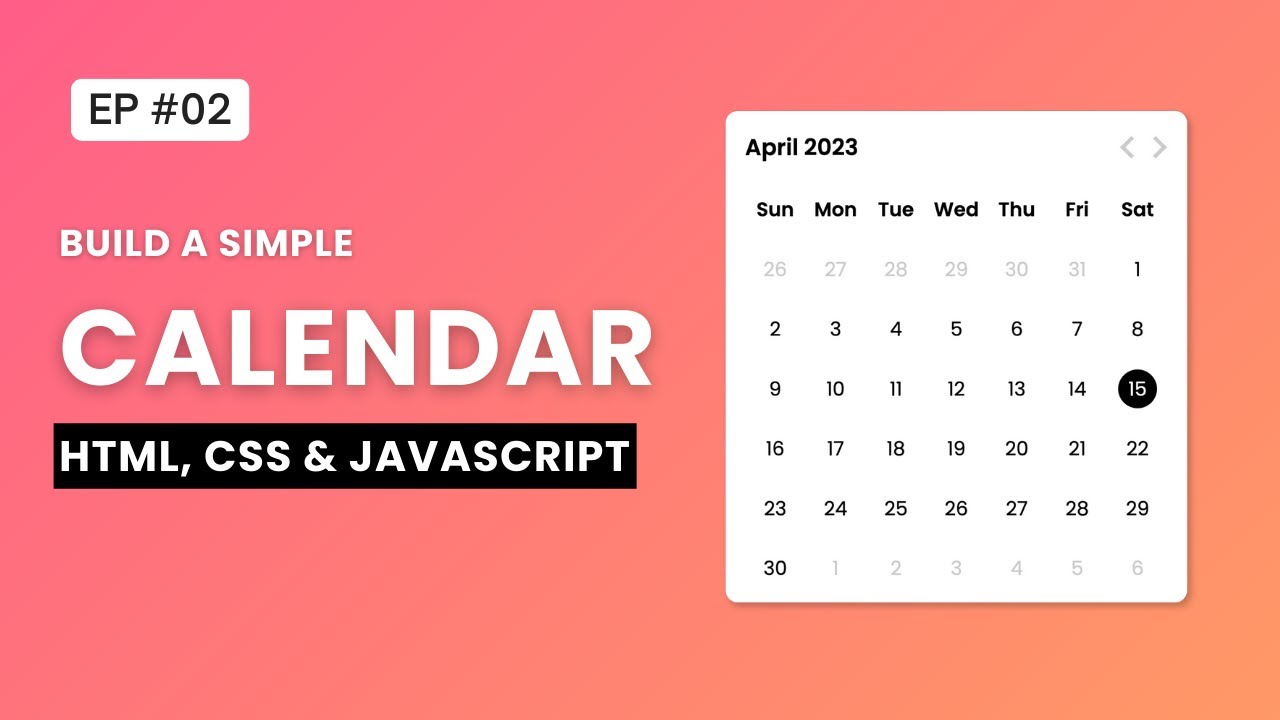 EP #02

BUILD A SIMPLE

CALENDAR

HTML, CSS & JAVASCRIPT

April 2023

| Sun | Mon | Tue | Wed | Thu | Fri | Sat |
|---|---|---|---|---|---|---|
| 26 | 27 | 28 | 29 | 30 | 31 | 1 |
| 2 | 3 | 4 | 5 | 6 | 7 | 8 |
| 9 | 10 | 11 | 12 | 13 | 14 | 15 |
| 16 | 17 | 18 | 19 | 20 | 21 | 22 |
| 23 | 24 | 25 | 26 | 27 | 28 | 29 |
| 30 | 1 | 2 | 3 | 4 | 5 | 6 |